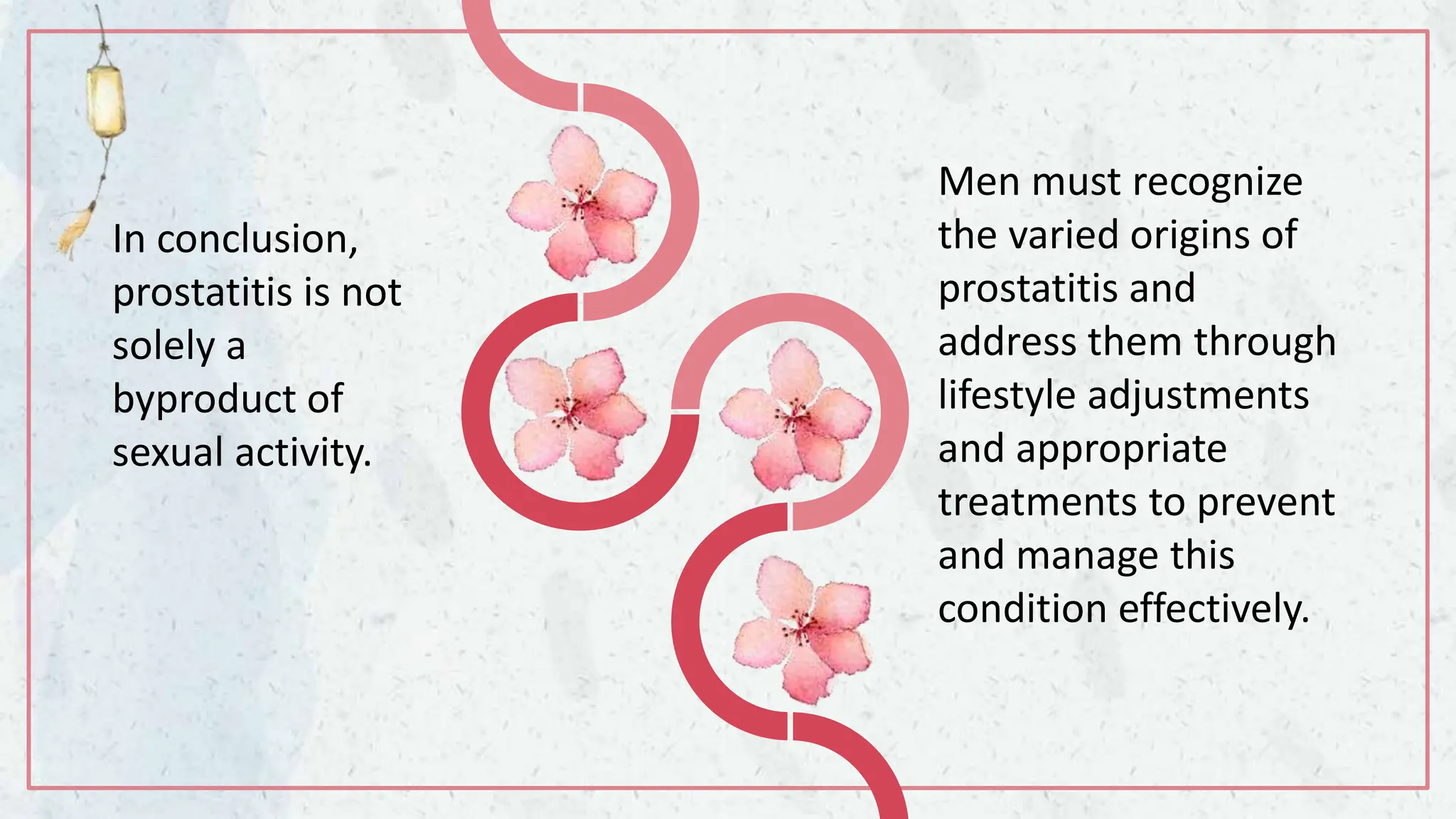 In conclusion, prostatitis is not solely a byproduct of sexual activity.

Men must recognize the varied origins of prostatitis and address them through lifestyle adjustments and appropriate treatments to prevent and manage this condition effectively.